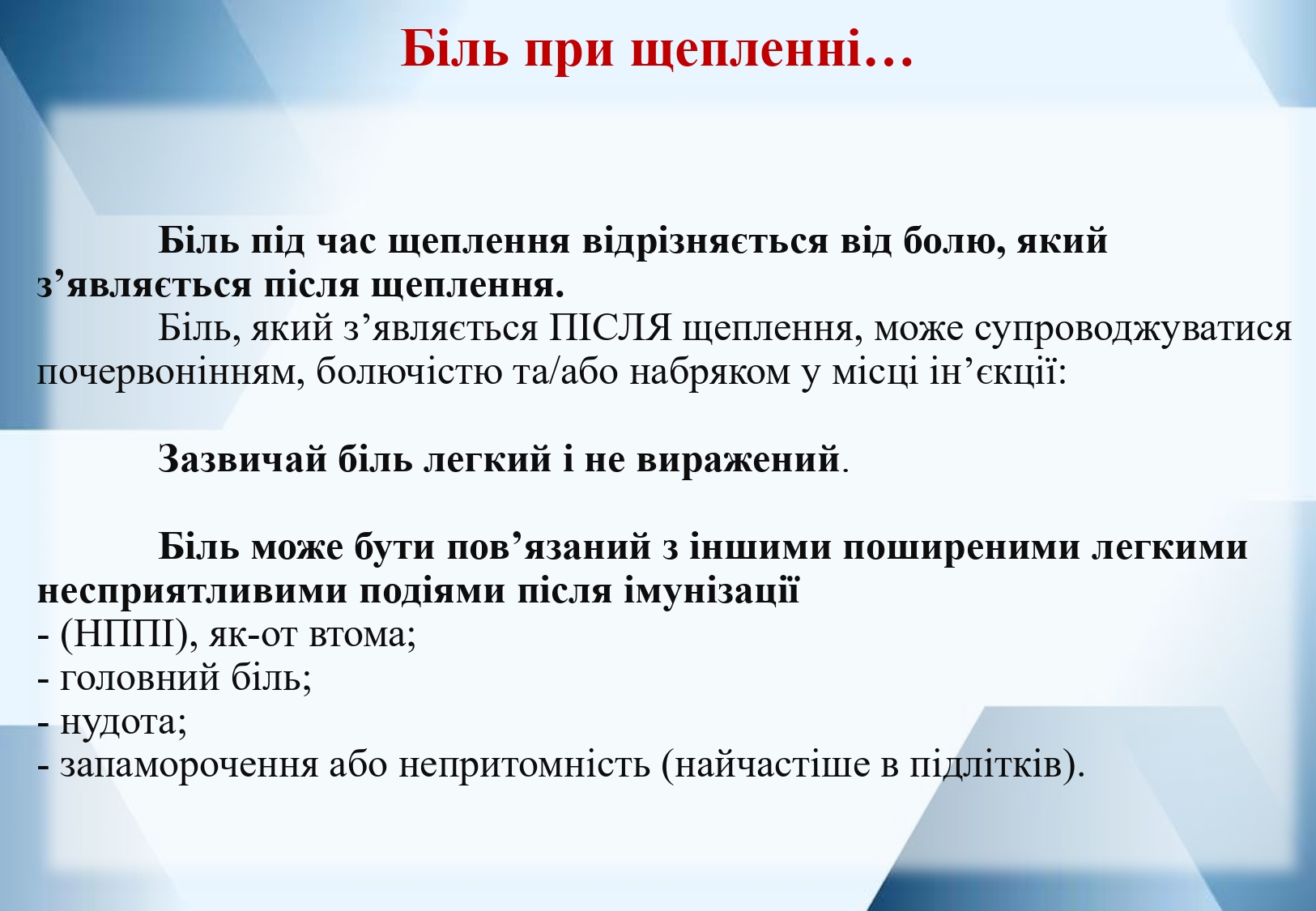 Біль при щепленні…

Біль під час щеплення відрізняється від болю, який з’являється після щеплення.
Біль, який з’являється ПІСЛЯ щеплення, може супроводжуватися почервонінням, болючістю та/або набряком у місці ін’єкції:

Зазвичай біль легкий і не виражений.

Біль може бути пов’язаний з іншими поширеними легкими несприятливими подіями після імунізації
- (НППІ), як-от втома;
- головний біль;
- нудота;
- запаморочення або непритомність (найчастіше в підлітків).